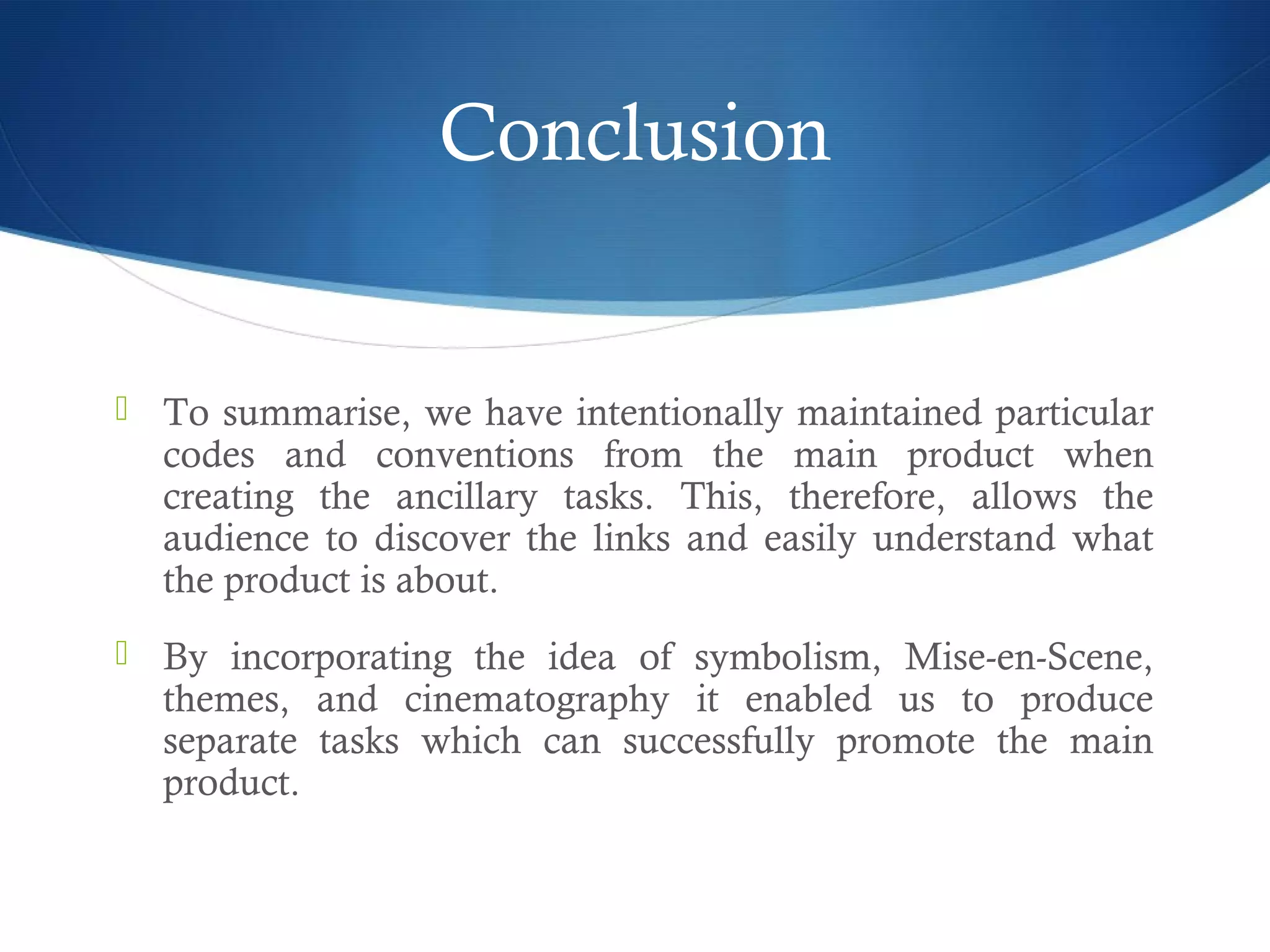 Conclusion

To summarise, we have intentionally maintained particular codes and conventions from the main product when creating the ancillary tasks. This, therefore, allows the audience to discover the links and easily understand what the product is about.

By incorporating the idea of symbolism, Mise-en-Scene, themes, and cinematography it enabled us to produce separate tasks which can successfully promote the main product.